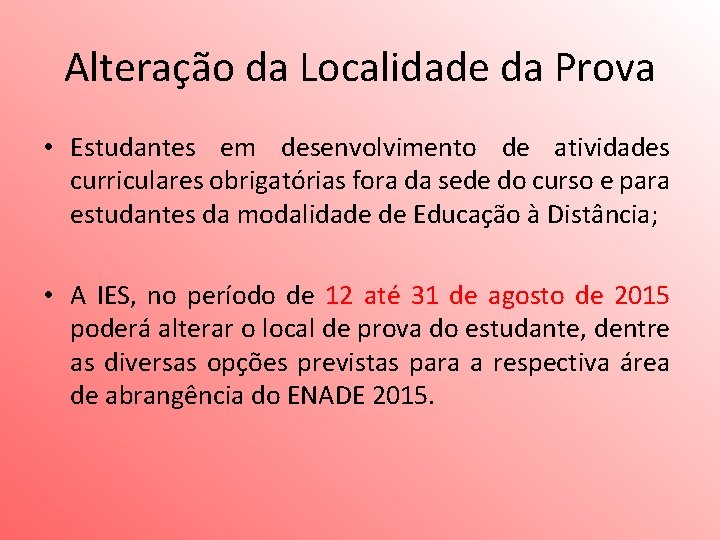 Alteração da Localidade da Prova

• Estudantes em desenvolvimento de atividades curriculares obrigatórias fora da sede do curso e para estudantes da modalidade de Educação à Distância;

• A IES, no período de 12 até 31 de agosto de 2015 poderá alterar o local de prova do estudante, dentre as diversas opções previstas para a respectiva área de abrangência do ENADE 2015.